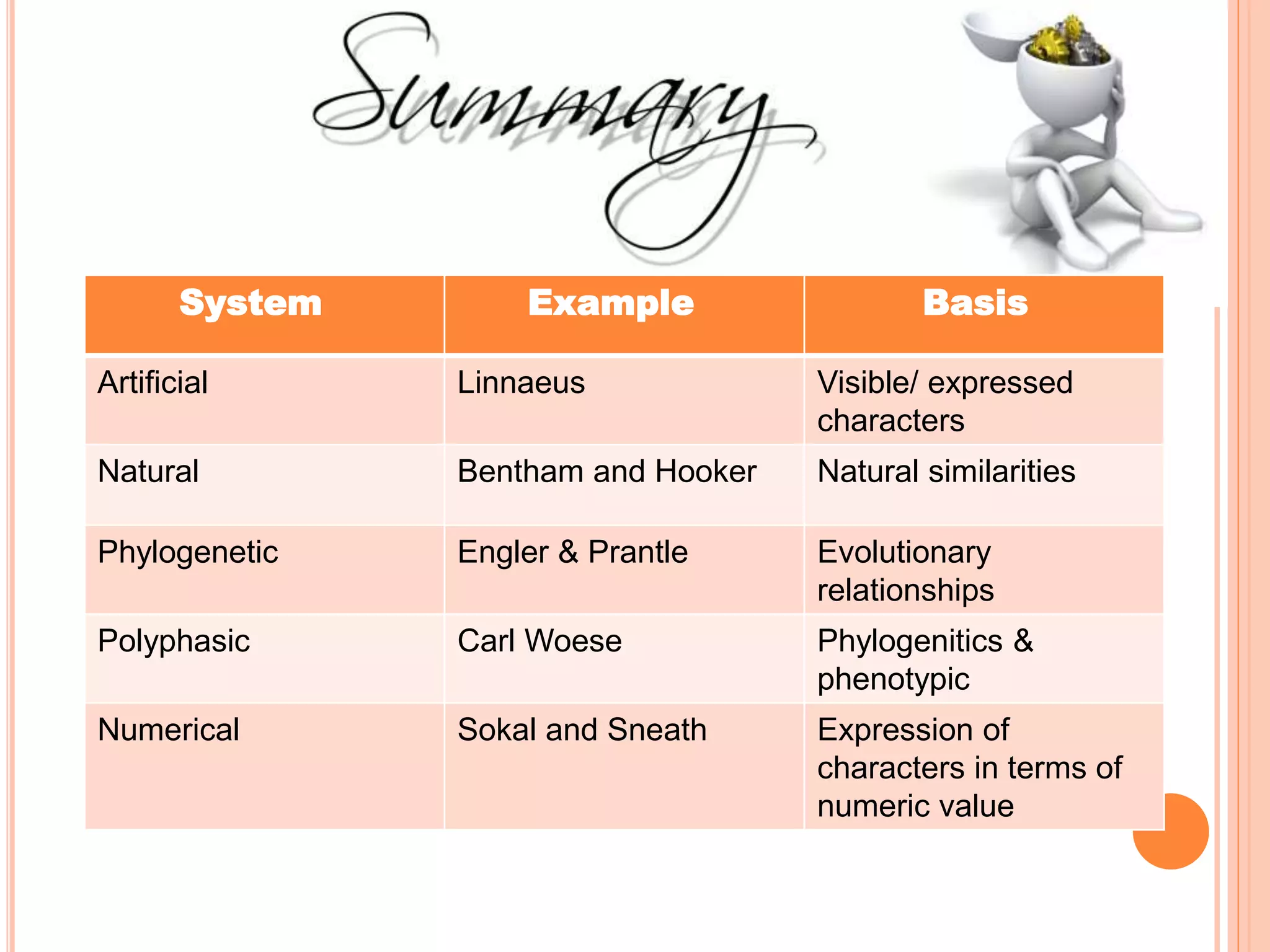 Summary

| System | Example | Basis |
|---|---|---|
| Artificial | Linnaeus | Visible/ expressed characters |
| Natural | Bentham and Hooker | Natural similarities |
| Phylogenetic | Engler & Prantle | Evolutionary relationships |
| Polyphasic | Carl Woese | Phylogenitics & phenotypic |
| Numerical | Sokal and Sneath | Expression of characters in terms of numeric value |